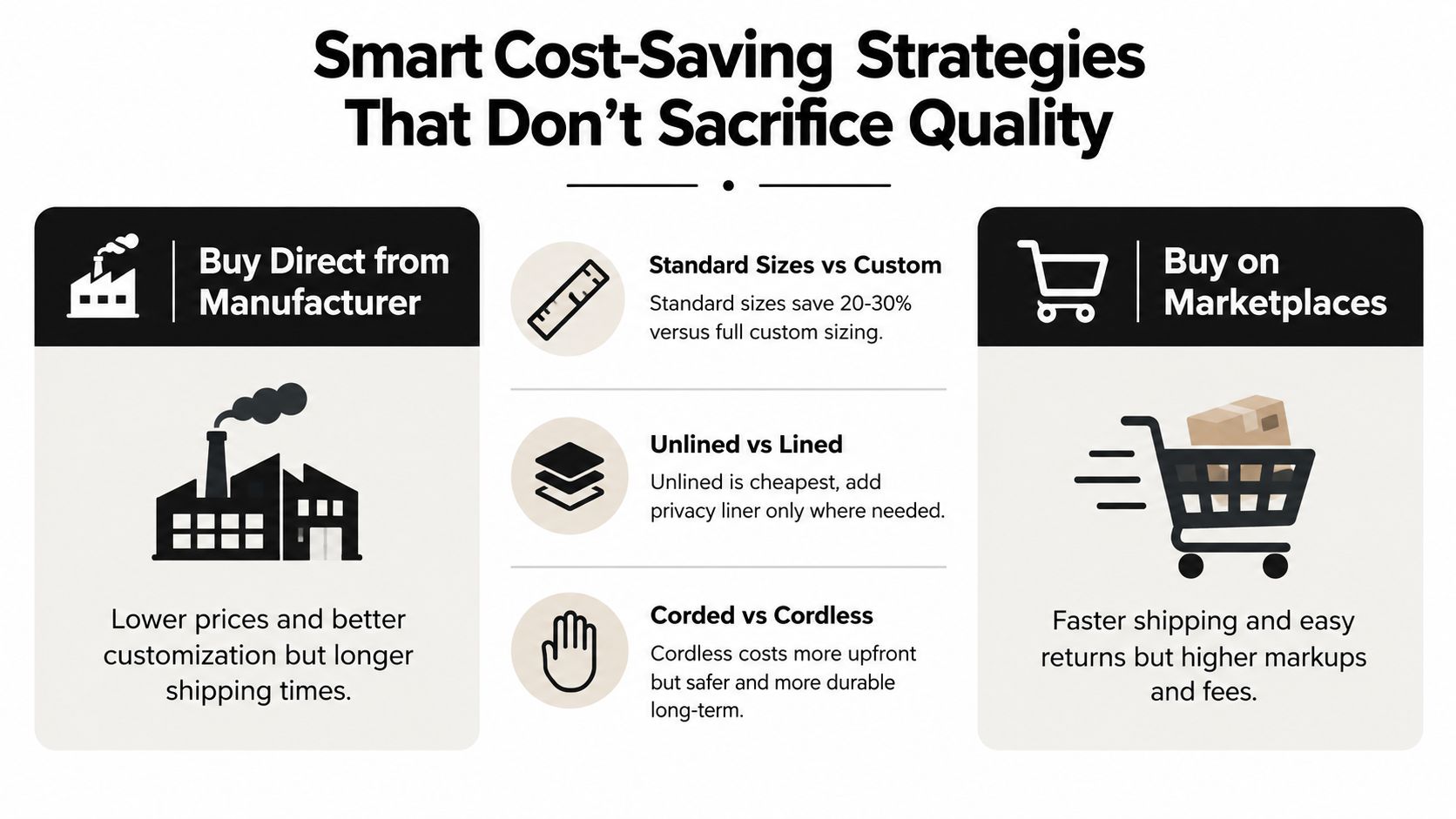 Smart Cost-Saving Strategies That Don't Sacrifice Quality

Buy Direct from Manufacturer

Lower prices and better customization but longer shipping times.

Standard Sizes vs Custom

Standard sizes save 20-30% versus full custom sizing.

Unlined vs Lined

Unlined is cheapest, add privacy liner only where needed.

Corded vs Cordless

Cordless costs more upfront but safer and more durable long-term.

Buy on Marketplaces

Faster shipping and easy returns but higher markups and fees.